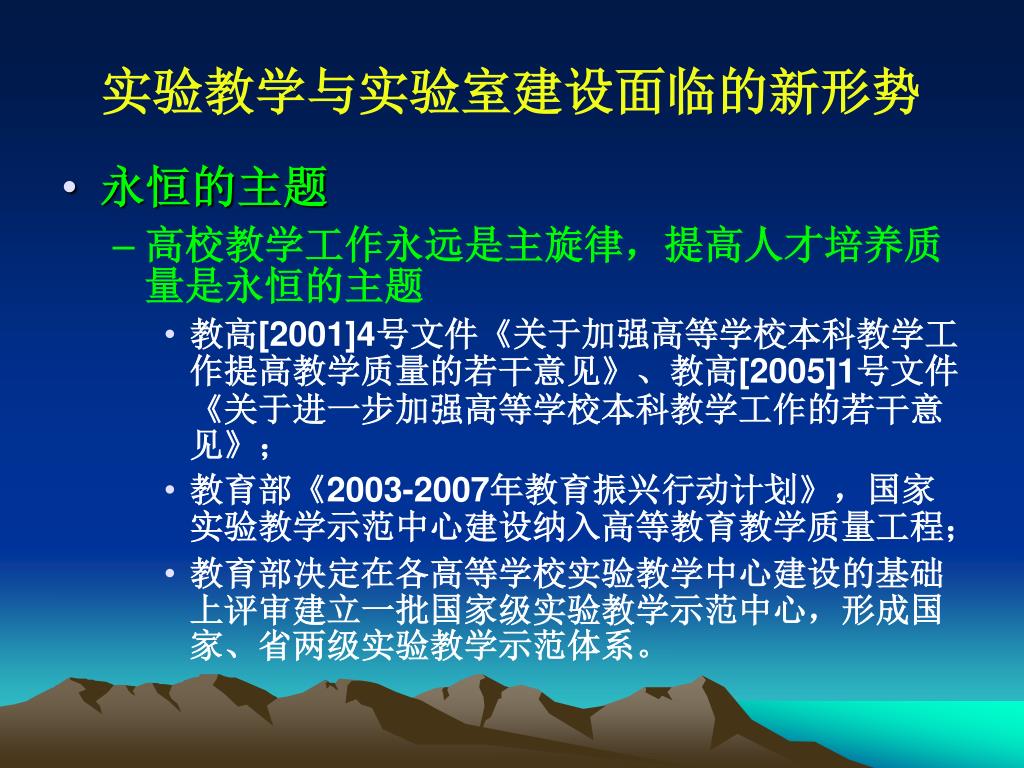 实验教学与实验室建设面临的新形势

• 永恒的主题

– 高校教学工作永远是主旋律，提高人才培养质量是永恒的主题

• 教高[2001]4号文件《关于加强高等学校本科教学工作提高教学质量的若干意见》、教高[2005]1号文件《关于进一步加强高等学校本科教学工作的若干意见》；

• 教育部《2003-2007年教育振兴行动计划》，国家实验教学示范中心建设纳入高等教育教学质量工程；

• 教育部决定在各高等学校实验教学中心建设的基础上评审建立一批国家级实验教学示范中心，形成国家、省两级实验教学示范体系。